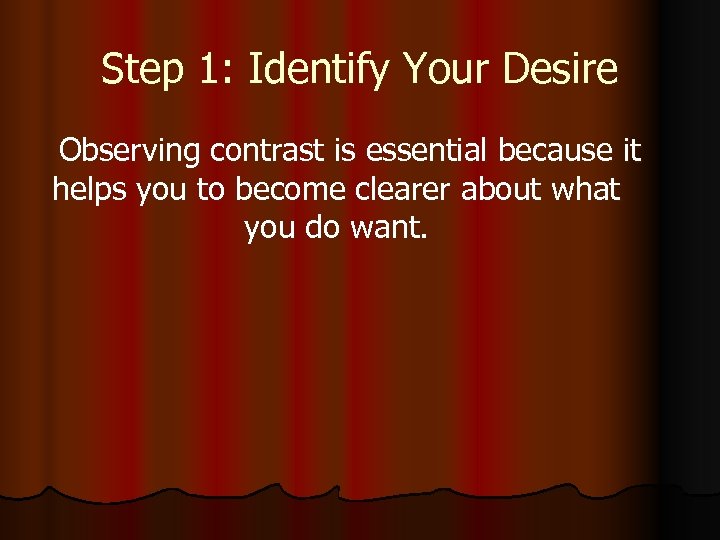 Step 1: Identify Your Desire

Observing contrast is essential because it helps you to become clearer about what you do want.